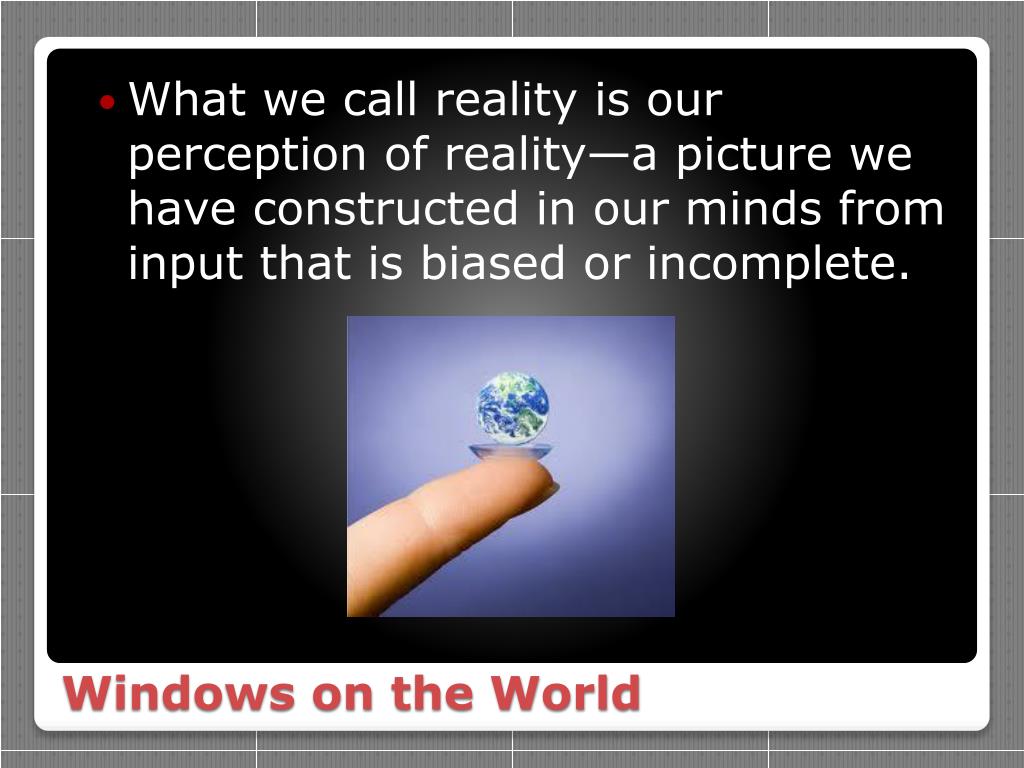 • What we call reality is our perception of reality—a picture we have constructed in our minds from input that is biased or incomplete.

Windows on the World